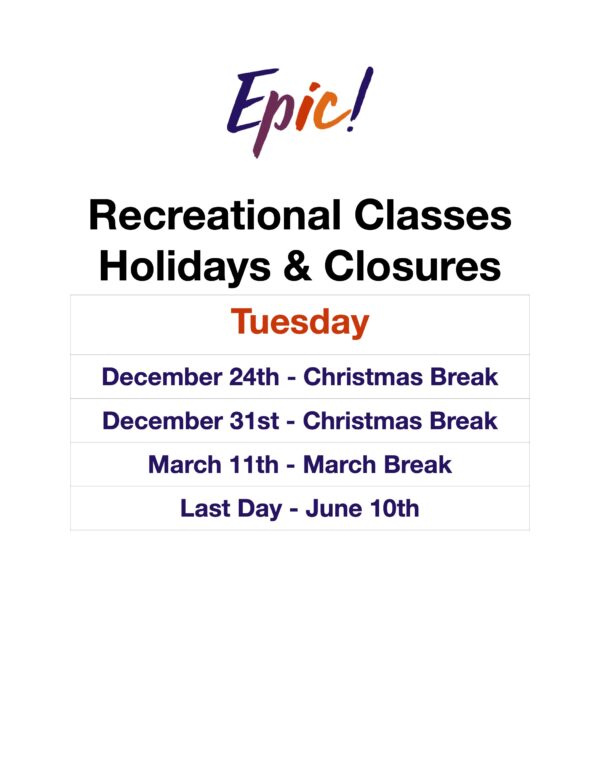 Epic!

Recreational Classes
Holidays & Closures

| Tuesday |
|---|
| December 24th - Christmas Break |
| December 31st - Christmas Break |
| March 11th - March Break |
| Last Day - June 10th |